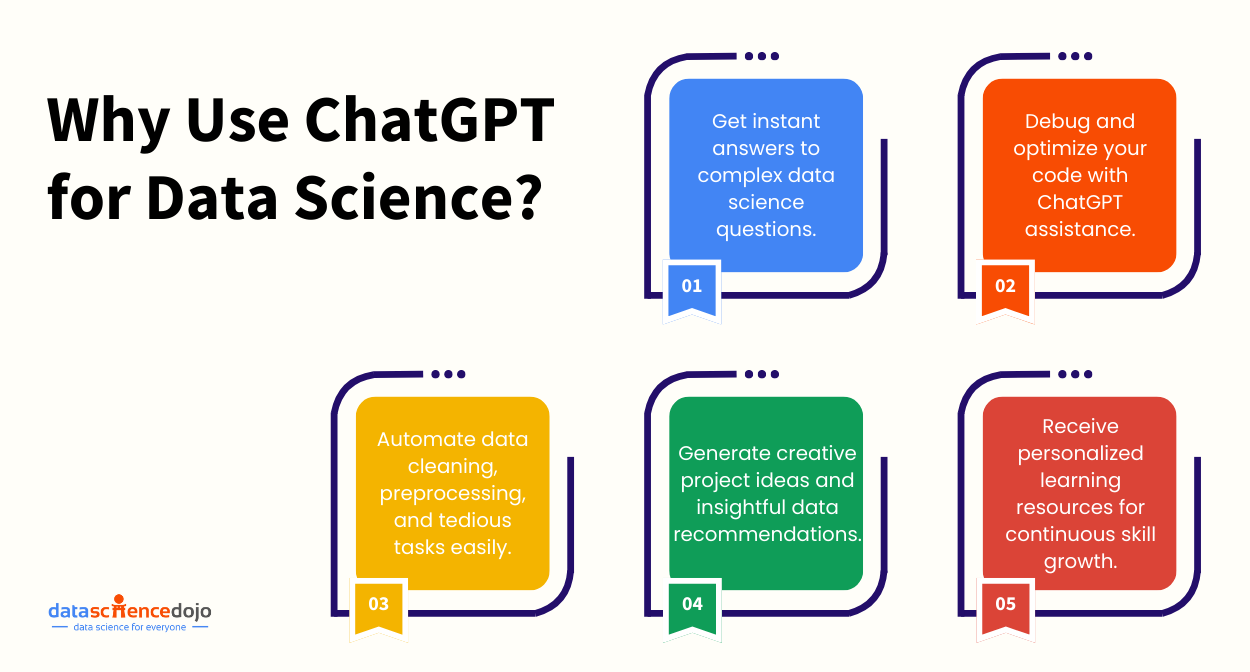 Why Use ChatGPT for Data Science?

Get instant answers to complex data science questions.

01

Debug and optimize your code with ChatGPT assistance.

02

Automate data cleaning, preprocessing, and tedious tasks easily.

03

Generate creative project ideas and insightful data recommendations.

04

Receive personalized learning resources for continuous skill growth.

05

datasciencedojo
data science for everyone